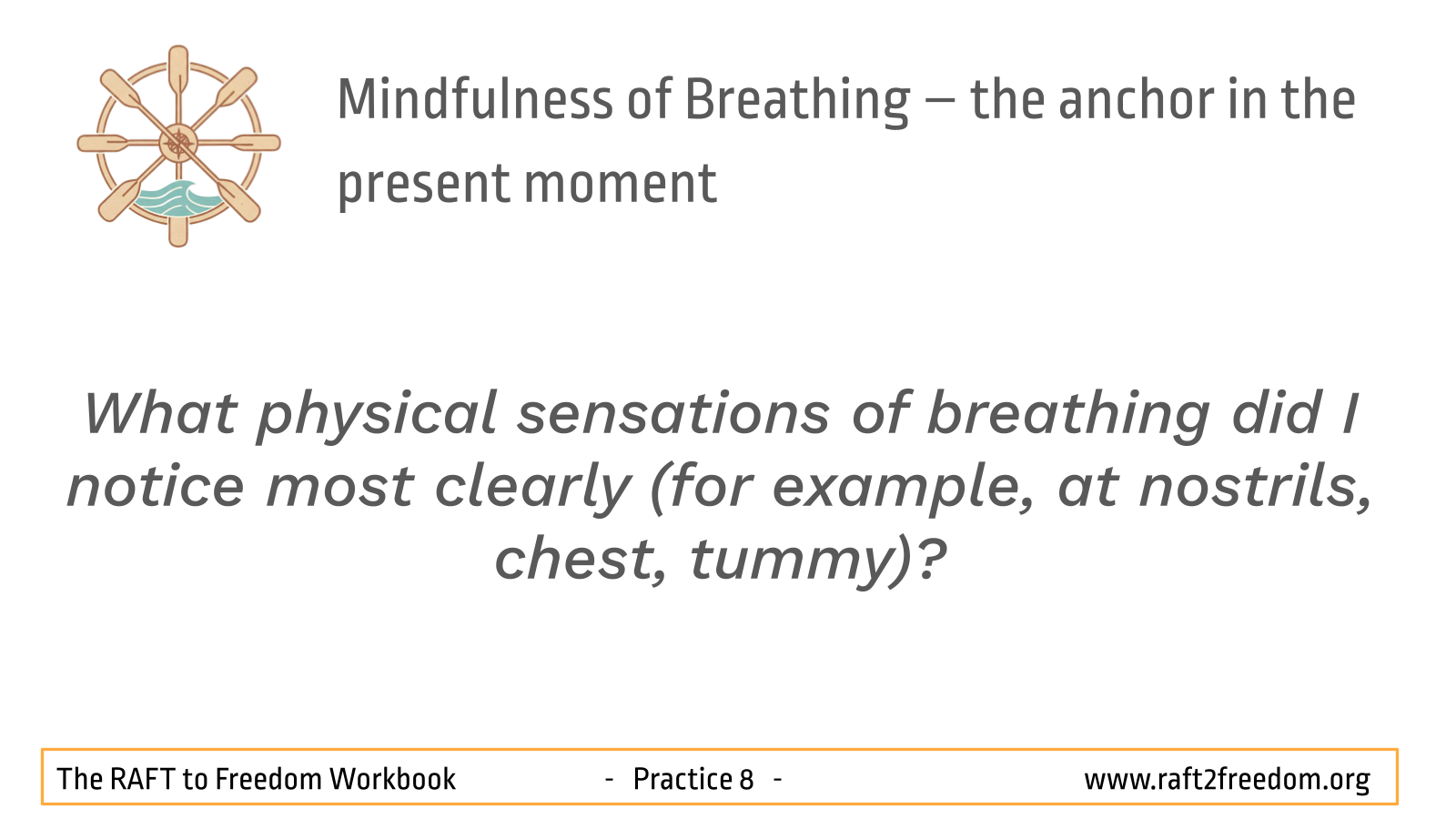 Mindfulness of Breathing – the anchor in the present moment

What physical sensations of breathing did I notice most clearly (for example, at nostrils, chest, tummy)?

The RAFT to Freedom Workbook - Practice 8 - www.raft2freedom.org